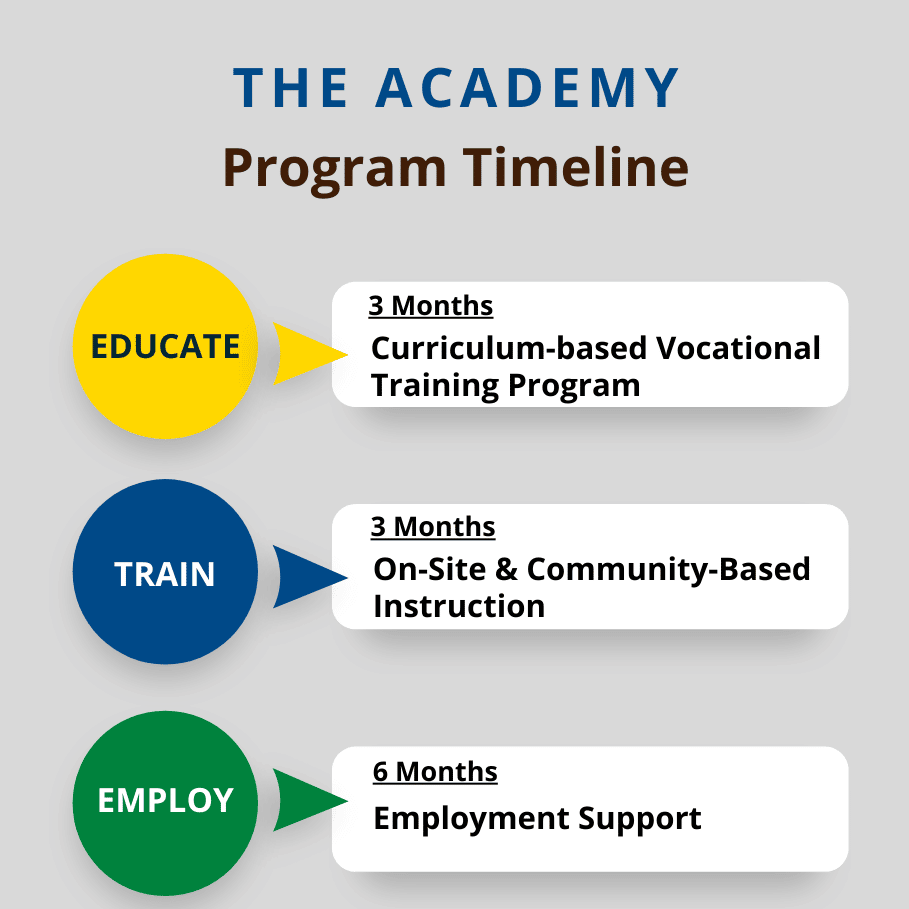 THE ACADEMY
Program Timeline

EDUCATE

3 Months
Curriculum-based Vocational Training Program

TRAIN

3 Months
On-Site & Community-Based Instruction

EMPLOY

6 Months
Employment Support